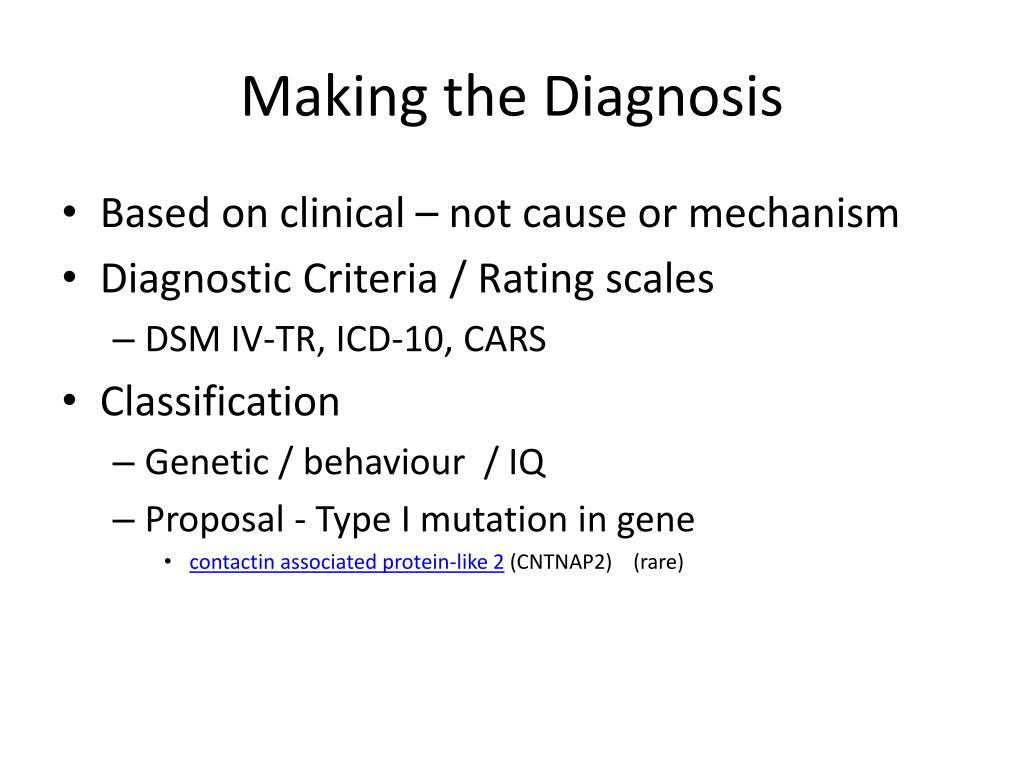 Making the Diagnosis

• Based on clinical – not cause or mechanism
• Diagnostic Criteria / Rating scales
– DSM IV-TR, ICD-10, CARS
• Classification
– Genetic / behaviour / IQ
– Proposal - Type I mutation in gene
• contactin associated protein-like 2 (CNTNAP2) (rare)